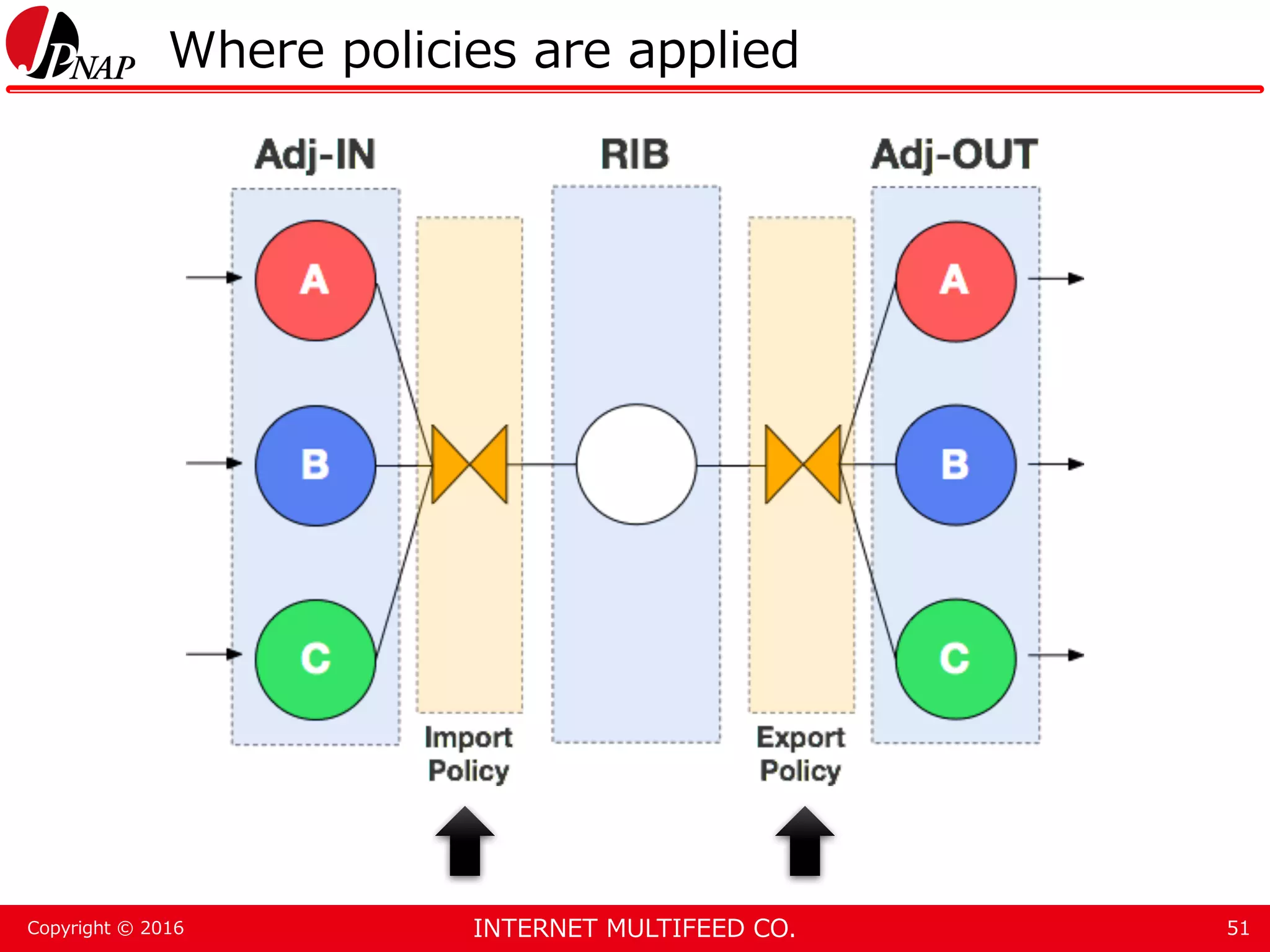 JPNAP Where policies are applied

Adj-IN

RIB

Adj-OUT

A

B

C

A

B

C

Import Policy

Export Policy

Copyright © 2016

INTERNET MULTIFEED CO.

51